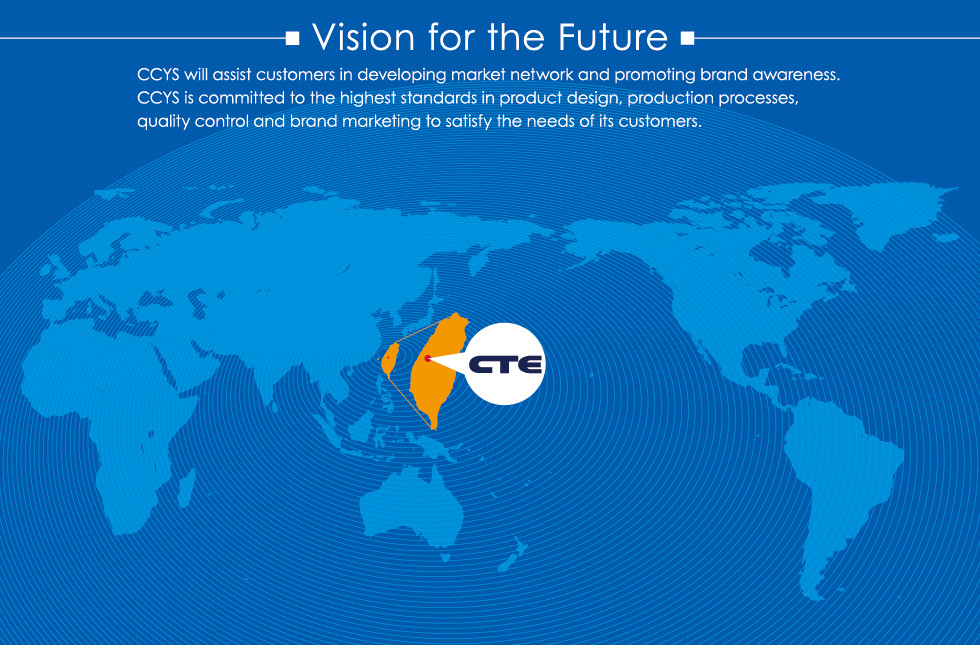 Vision for the Future

CCYS will assist customers in developing market network and promoting brand awareness. CCYS is committed to the highest standards in product design, production processes, quality control and brand marketing to satisfy the needs of its customers.

CTE